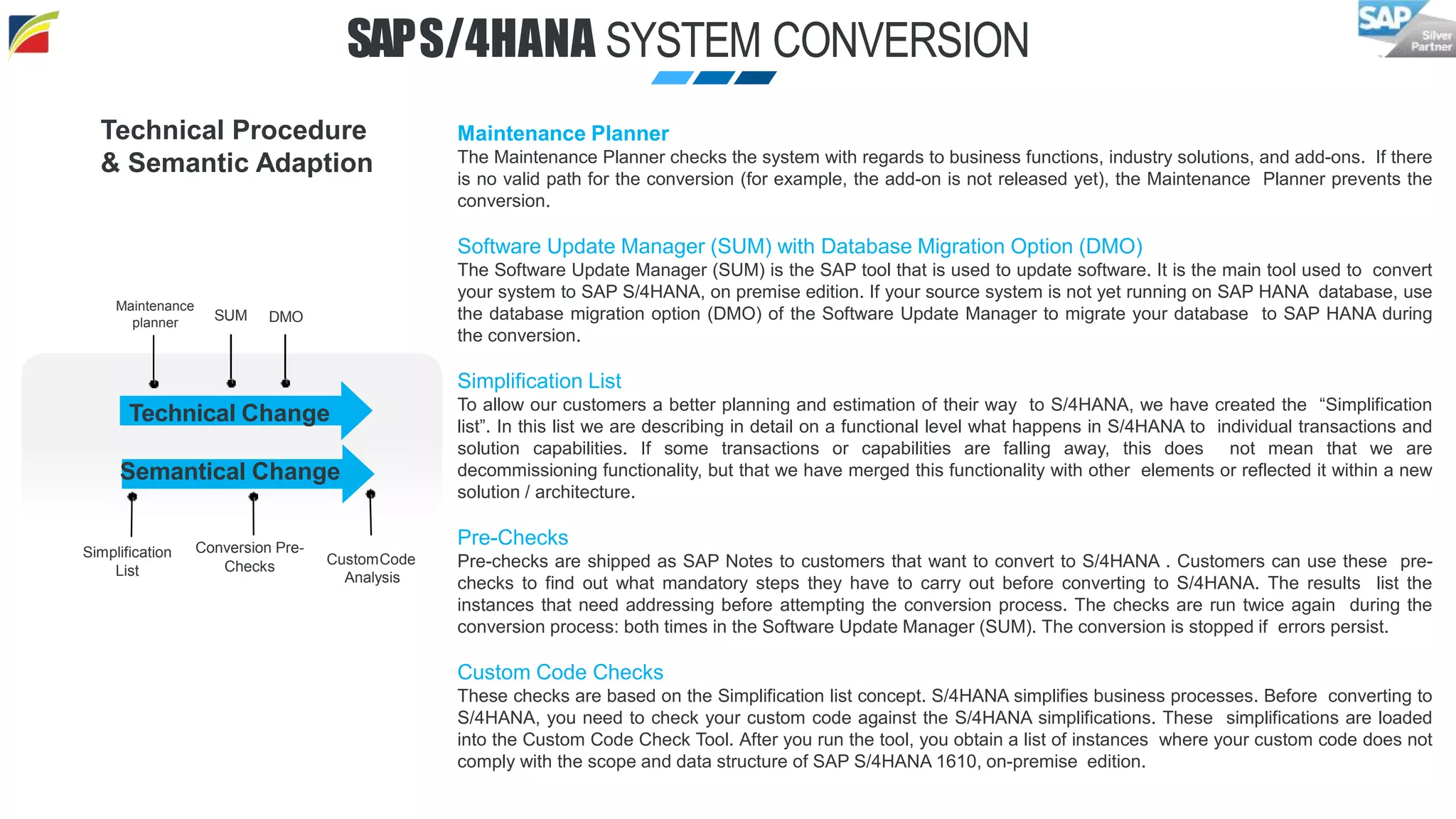 SAP S/4HANA SYSTEM CONVERSION

SAP Silver Partner

Technical Procedure & Semantic Adaption

Maintenance planner

SUM

DMO

Technical Change

Semantical Change

Simplification List

Conversion Pre-Checks

CustomCode Analysis

Maintenance Planner
The Maintenance Planner checks the system with regards to business functions, industry solutions, and add-ons. If there is no valid path for the conversion (for example, the add-on is not released yet), the Maintenance Planner prevents the conversion.

Software Update Manager (SUM) with Database Migration Option (DMO)
The Software Update Manager (SUM) is the SAP tool that is used to update software. It is the main tool used to convert your system to SAP S/4HANA, on premise edition. If your source system is not yet running on SAP HANA database, use the database migration option (DMO) of the Software Update Manager to migrate your database to SAP HANA during the conversion.

Simplification List
To allow our customers a better planning and estimation of their way to S/4HANA, we have created the “Simplification list”. In this list we are describing in detail on a functional level what happens in S/4HANA to individual transactions and solution capabilities. If some transactions or capabilities are falling away, this does not mean that we are decommissioning functionality, but that we have merged this functionality with other elements or reflected it within a new solution / architecture.

Pre-Checks
Pre-checks are shipped as SAP Notes to customers that want to convert to S/4HANA . Customers can use these pre-checks to find out what mandatory steps they have to carry out before converting to S/4HANA. The results list the instances that need addressing before attempting the conversion process. The checks are run twice again during the conversion process: both times in the Software Update Manager (SUM). The conversion is stopped if errors persist.

Custom Code Checks
These checks are based on the Simplification list concept. S/4HANA simplifies business processes. Before converting to S/4HANA, you need to check your custom code against the S/4HANA simplifications. These simplifications are loaded into the Custom Code Check Tool. After you run the tool, you obtain a list of instances where your custom code does not comply with the scope and data structure of SAP S/4HANA 1610, on-premise edition.